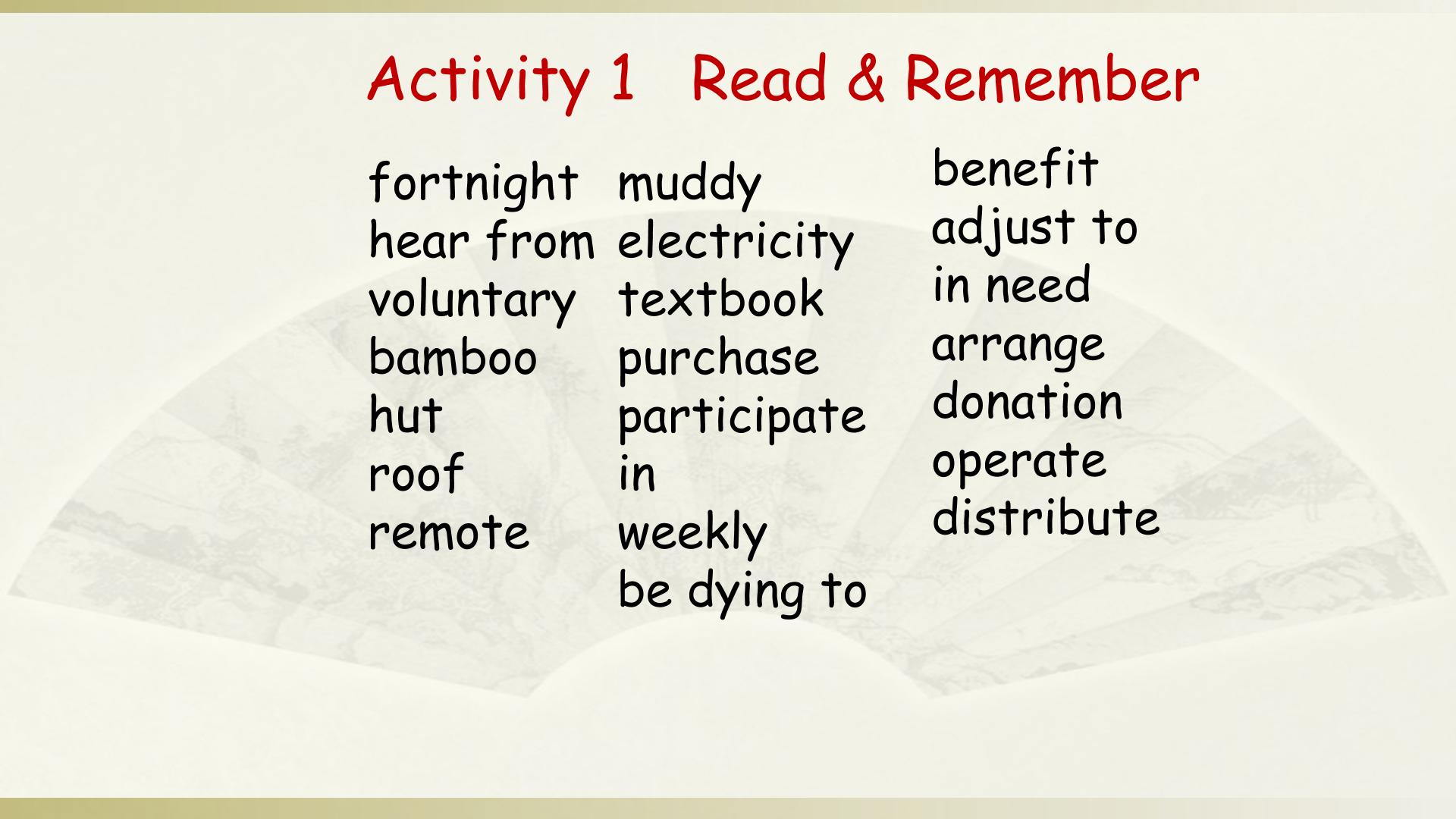 Activity 1 Read & Remember

fortnight
hear from
voluntary
bamboo
hut
roof
remote

muddy
electricity
textbook
purchase
participate
in
weekly
be dying to

benefit
adjust to
in need
arrange
donation
operate
distribute